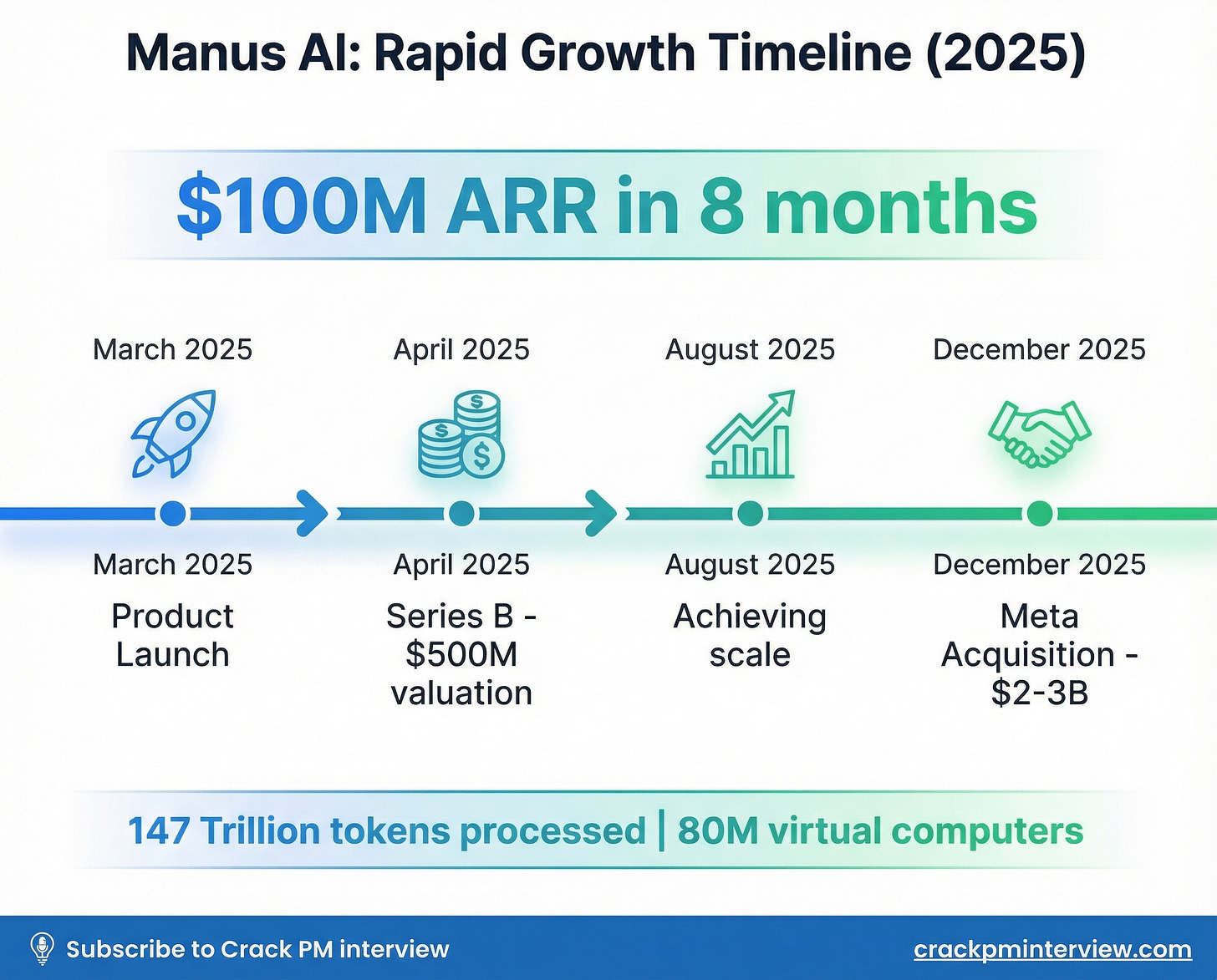 Manus AI: Rapid Growth Timeline (2025)

$100M ARR in 8 months

March 2025

April 2025

August 2025

December 2025

March 2025
Product Launch

April 2025
Series B - $500M valuation

August 2025
Achieving scale

December 2025
Meta Acquisition - $2-3B

147 Trillion tokens processed | 80M virtual computers

Subscribe to Crack PM interview

crackpminterview.com